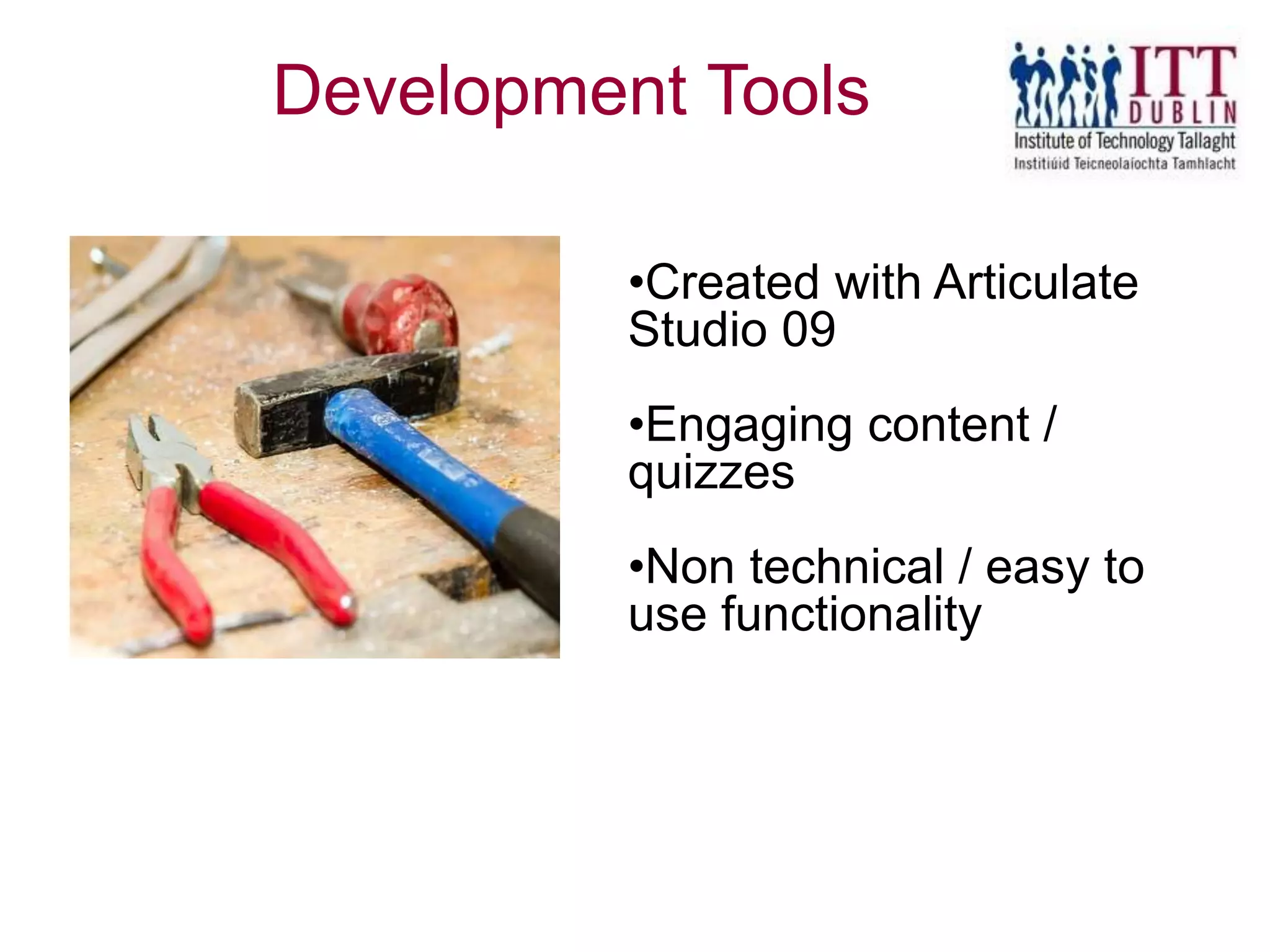 Development Tools

ITT DUBLIN
Institute of Technology Tallaght
Institiúid Teicneolaíochta Tamhlacht

•Created with Articulate Studio 09

•Engaging content / quizzes

•Non technical / easy to use functionality